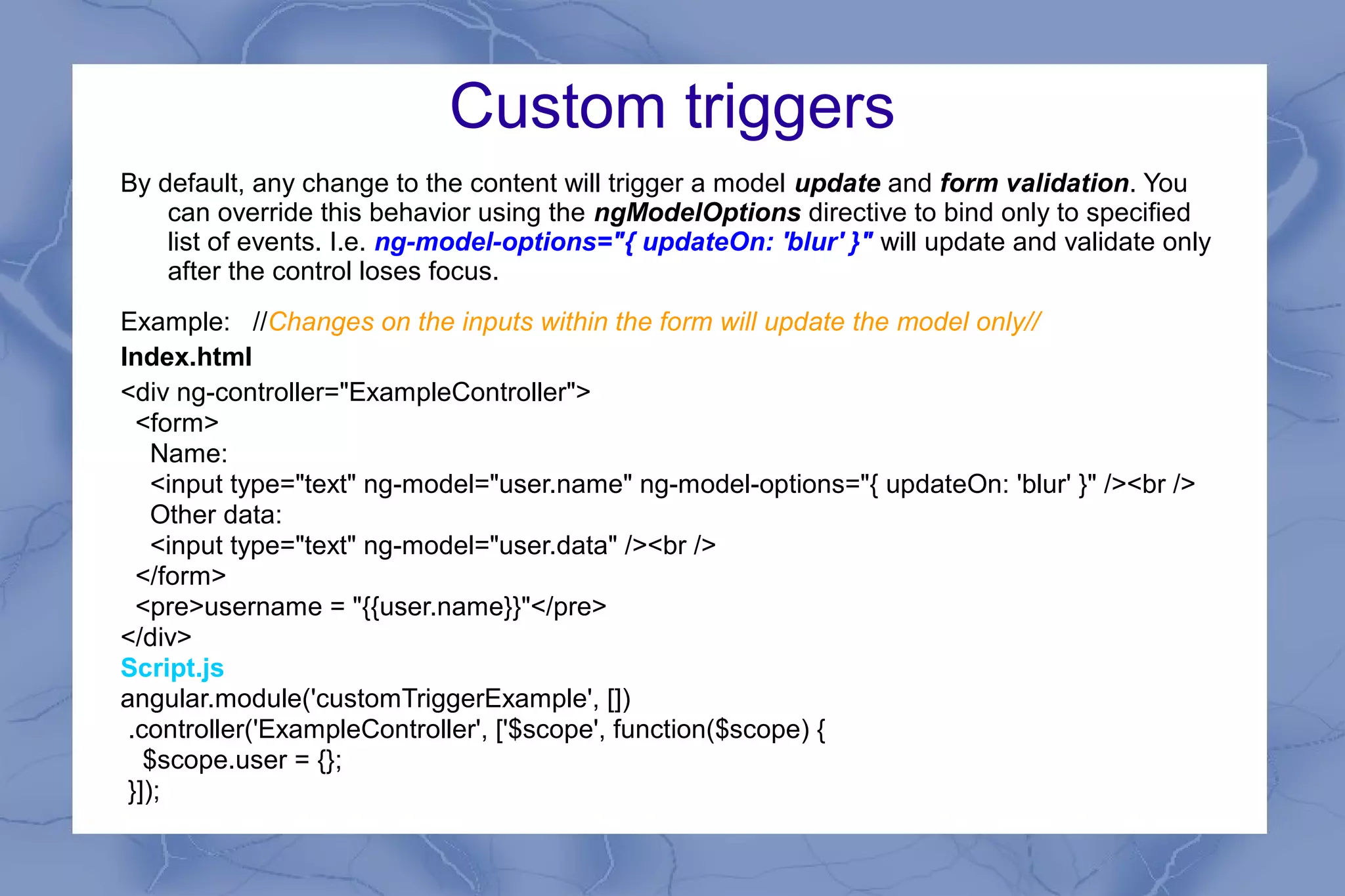 Custom triggers

By default, any change to the content will trigger a model update and form validation. You can override this behavior using the ngModelOptions directive to bind only to specified list of events. I.e. ng-model-options="{ updateOn: 'blur' }" will update and validate only after the control loses focus.

Example: //Changes on the inputs within the form will update the model only//

Index.html

<div ng-controller="ExampleController">
  <form>
    Name:
    <input type="text" ng-model="user.name" ng-model-options="{ updateOn: 'blur' }" /><br />
    Other data:
    <input type="text" ng-model="user.data" /><br />
  </form>
  <pre>username = "{{user.name}}"</pre>
</div>

Script.js

angular.module('customTriggerExample', [])
 .controller('ExampleController', ['$scope', function($scope) {
   $scope.user = {};
 }]);